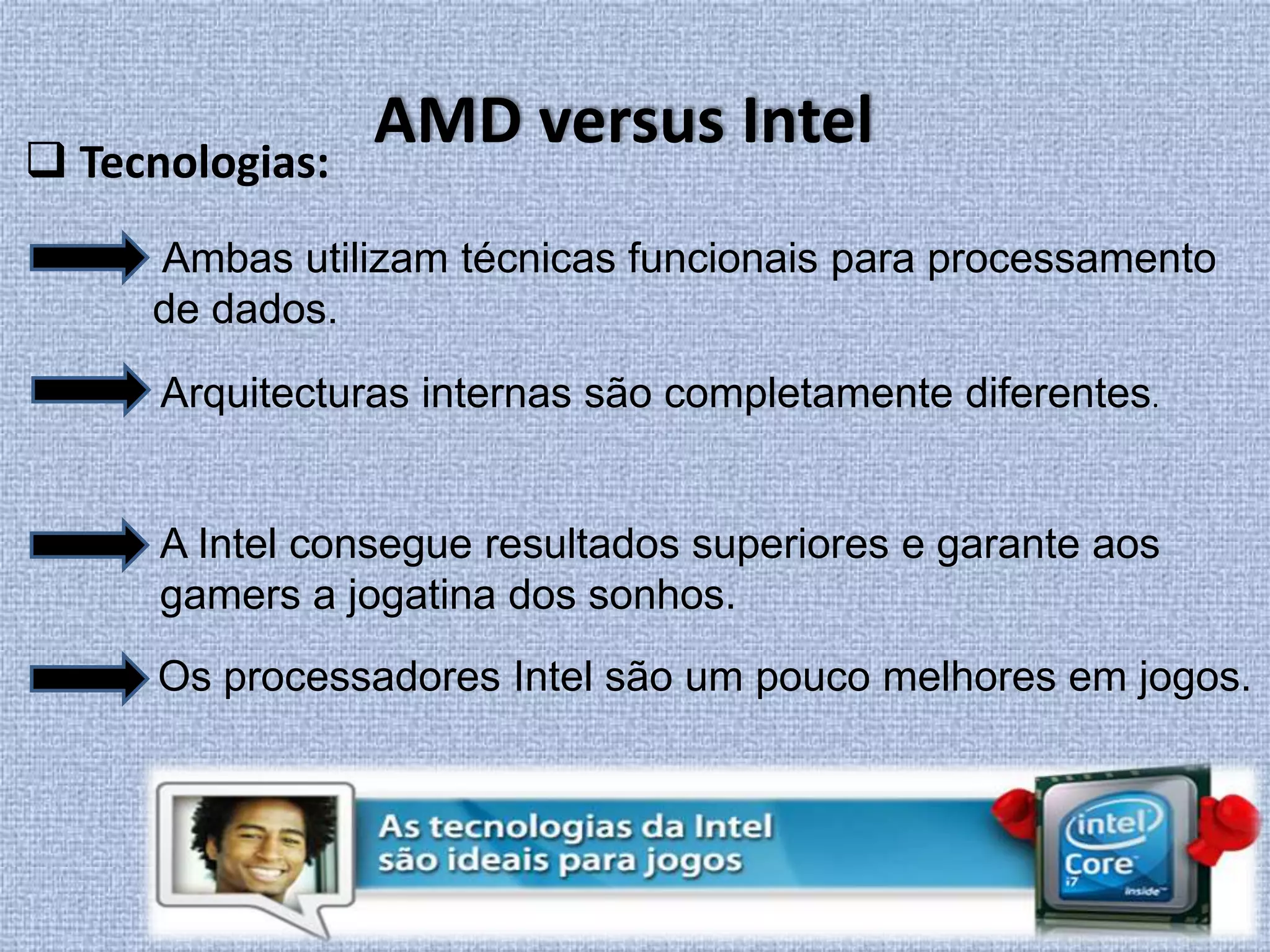 AMD versus Intel

❑ Tecnologias:

Ambas utilizam técnicas funcionais para processamento de dados.

Arquitecturas internas são completamente diferentes.

A Intel consegue resultados superiores e garante aos gamers a jogatina dos sonhos.

Os processadores Intel são um pouco melhores em jogos.

As tecnologias da Intel são ideais para jogos

intel
Core
i7
inside